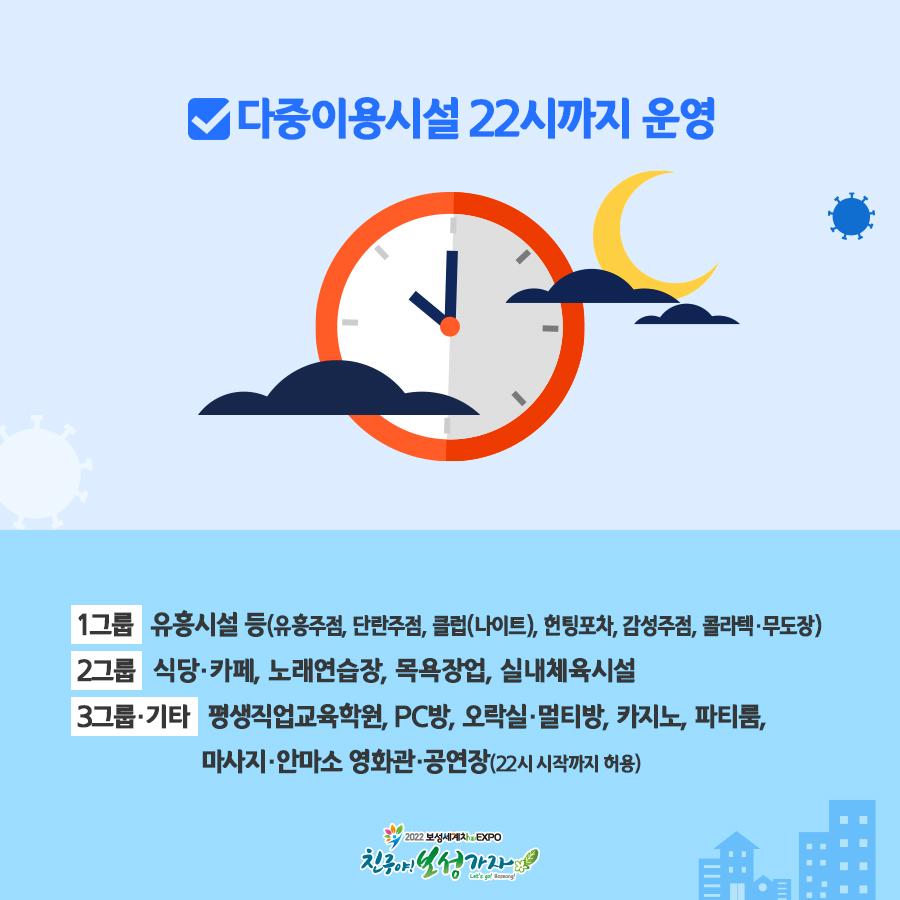 다중이용시설 22시까지 운영

1그룹 유흥시설 등(유흥주점, 단란주점, 클럽(나이트), 헌팅포차, 감성주점, 콜라텍·무도장)

2그룹 식당·카페, 노래연습장, 목욕장업, 실내체육시설

3그룹·기타 평생직업교육학원, PC방, 오락실·멀티방, 카지노, 파티룸, 마사지·안마소 영화관·공연장(22시 시작까지 허용)

2022 보성세계차 EXPO
친구야! 보성가자
Let's go! Boseong!